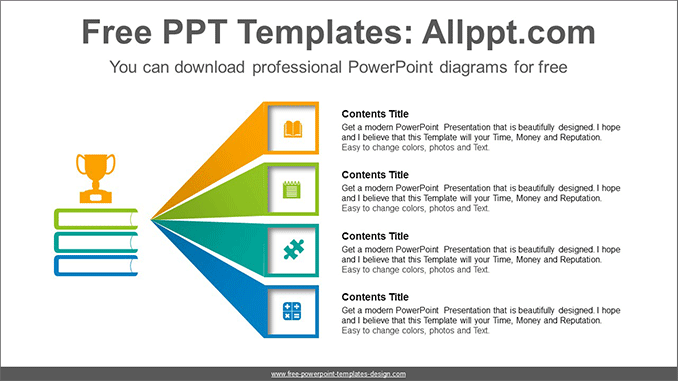 Free PPT Templates: Allppt.com

You can download professional PowerPoint diagrams for free

Contents Title

Get a modern PowerPoint Presentation that is beautifully designed. I hope and I believe that this Template will your Time, Money and Reputation. Easy to change colors, photos and Text.

Contents Title

Get a modern PowerPoint Presentation that is beautifully designed. I hope and I believe that this Template will your Time, Money and Reputation. Easy to change colors, photos and Text.

Contents Title

Get a modern PowerPoint Presentation that is beautifully designed. I hope and I believe that this Template will your Time, Money and Reputation. Easy to change colors, photos and Text.

Contents Title

Get a modern PowerPoint Presentation that is beautifully designed. I hope and I believe that this Template will your Time, Money and Reputation. Easy to change colors, photos and Text.

www.free-powerpoint-templates-design.com